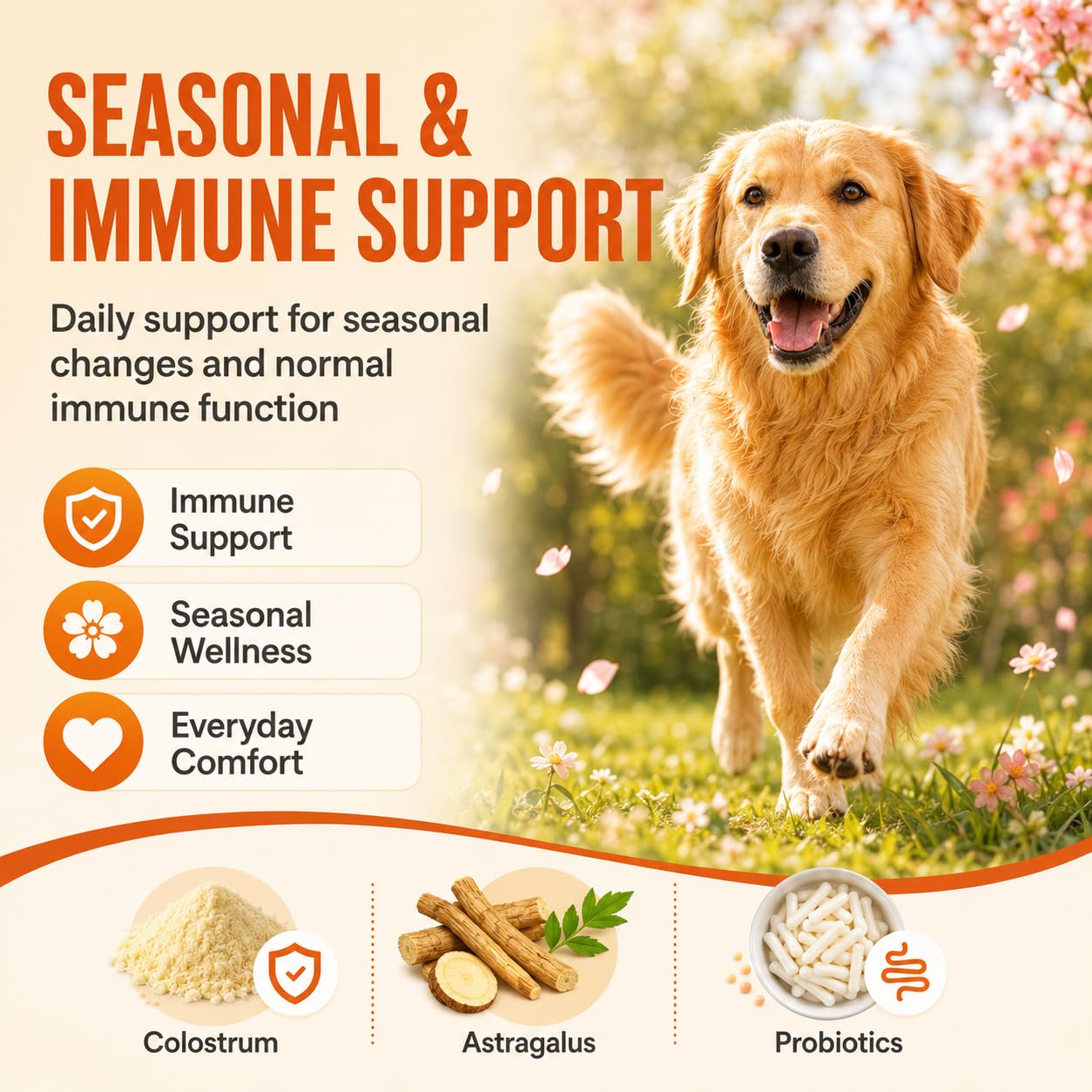 SEASONAL & IMMUNE SUPPORT

Daily support for seasonal changes and normal immune function

Immune Support

Seasonal Wellness

Everyday Comfort

Colostrum

Astragalus

Probiotics